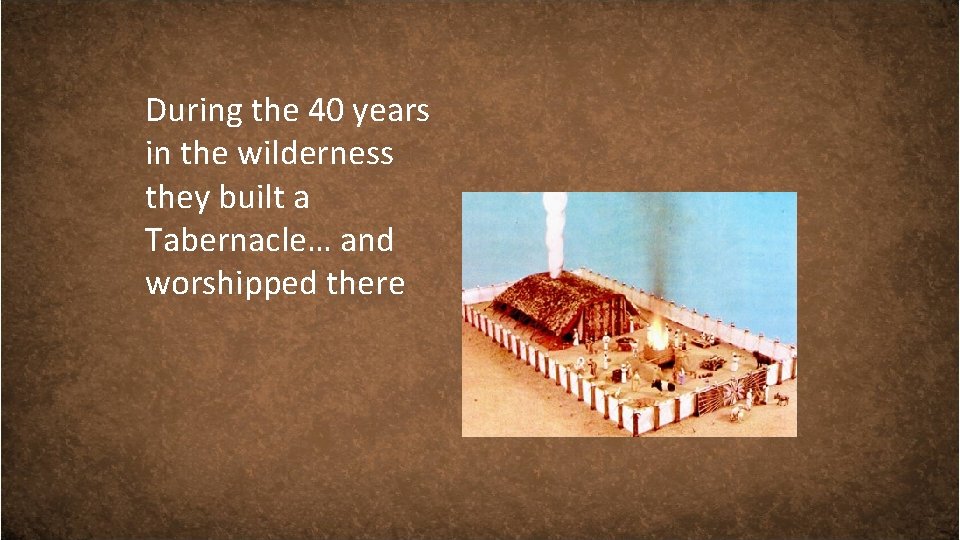 During the 40 years in the wilderness they built a Tabernacle… and worshipped there